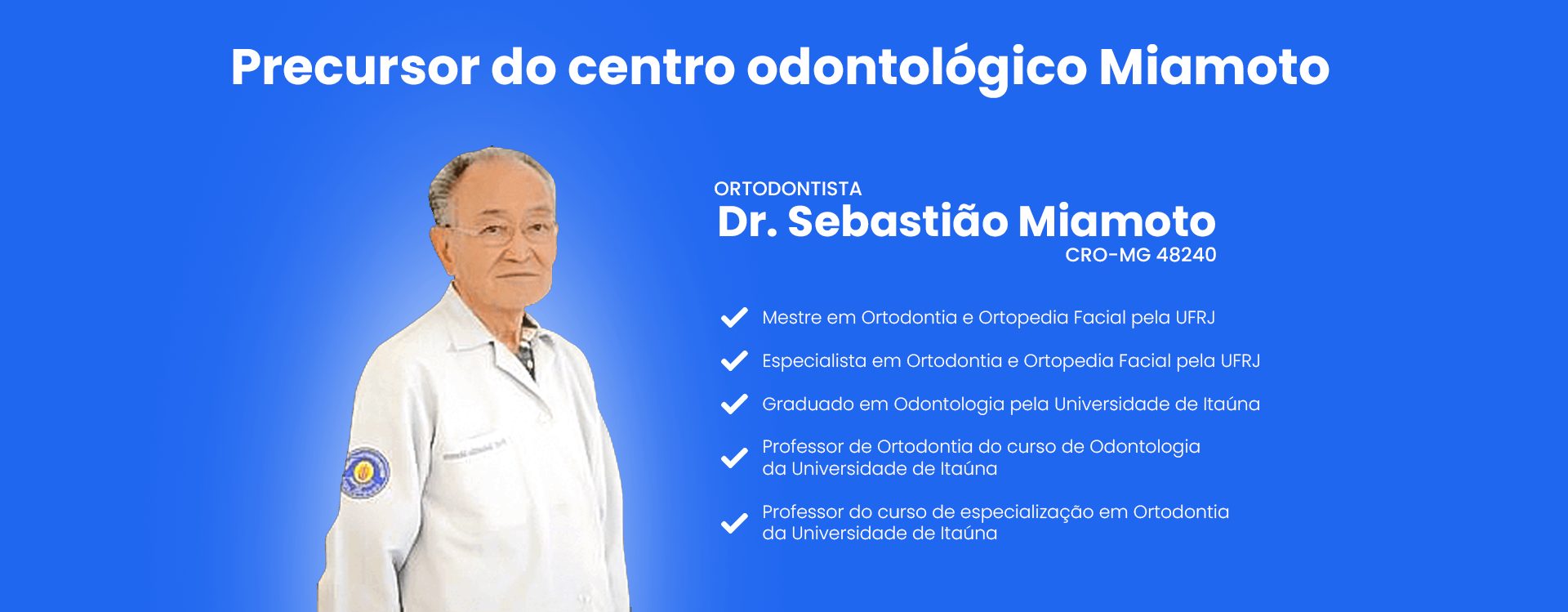 Precursor do centro odontológico Miamoto

ORTODONTISTA
Dr. Sebastião Miamoto
CRO-MG 48240

Mestre em Ortodontia e Ortopedia Facial pela UFRJ

Especialista em Ortodontia e Ortopedia Facial pela UFRJ

Graduado em Odontologia pela Universidade de Itaúna

Professor de Ortodontia do curso de Odontologia da Universidade de Itaúna

Professor do curso de especialização em Ortodontia da Universidade de Itaúna